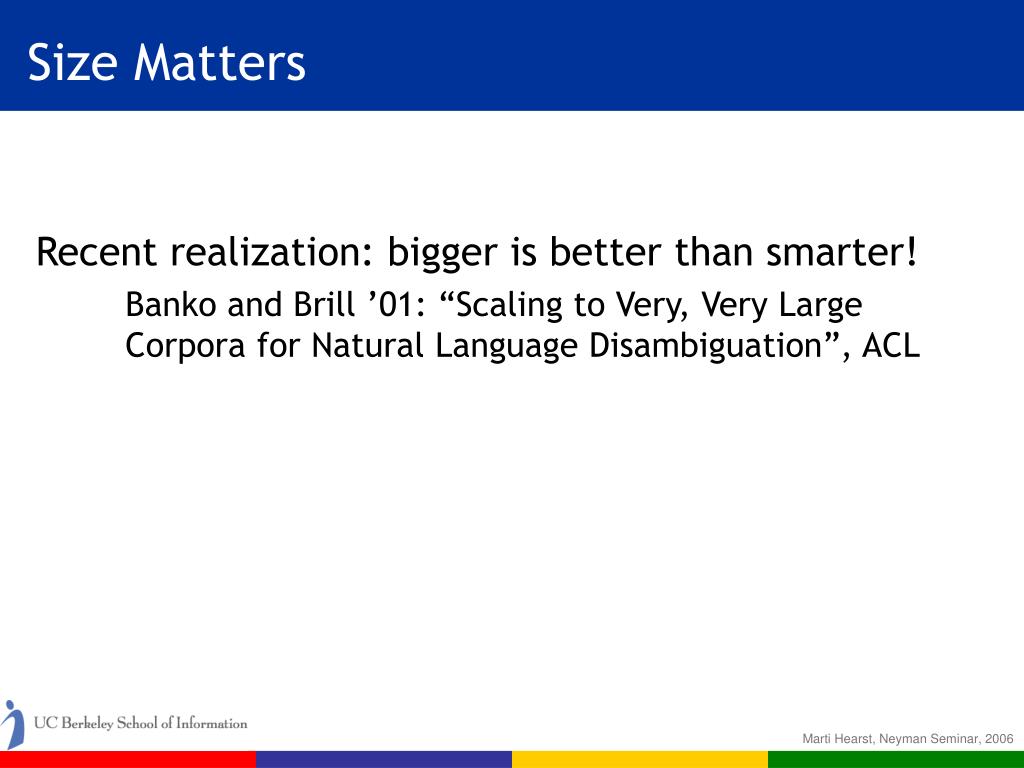 Size Matters

Recent realization: bigger is better than smarter!

Banko and Brill ’01: “Scaling to Very, Very Large Corpora for Natural Language Disambiguation”, ACL

UC Berkeley School of Information

Marti Hearst, Neyman Seminar, 2006